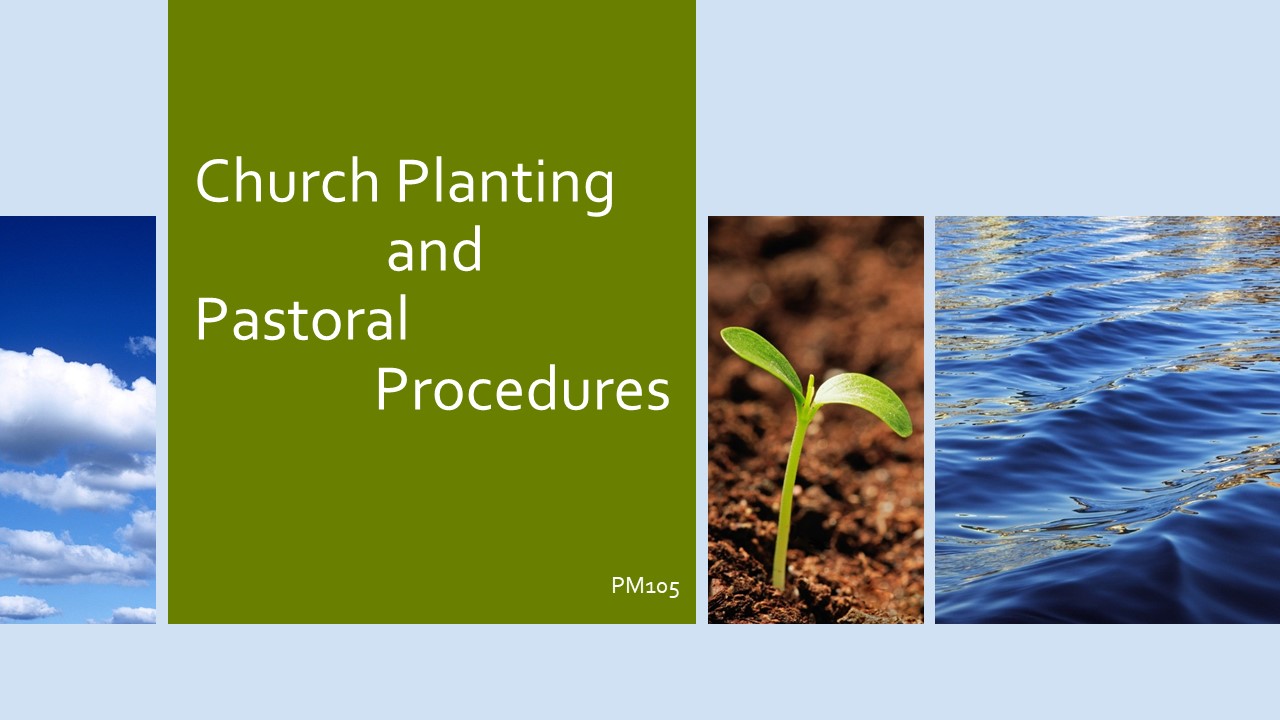 Church Planting and Pastoral Procedures

PM105